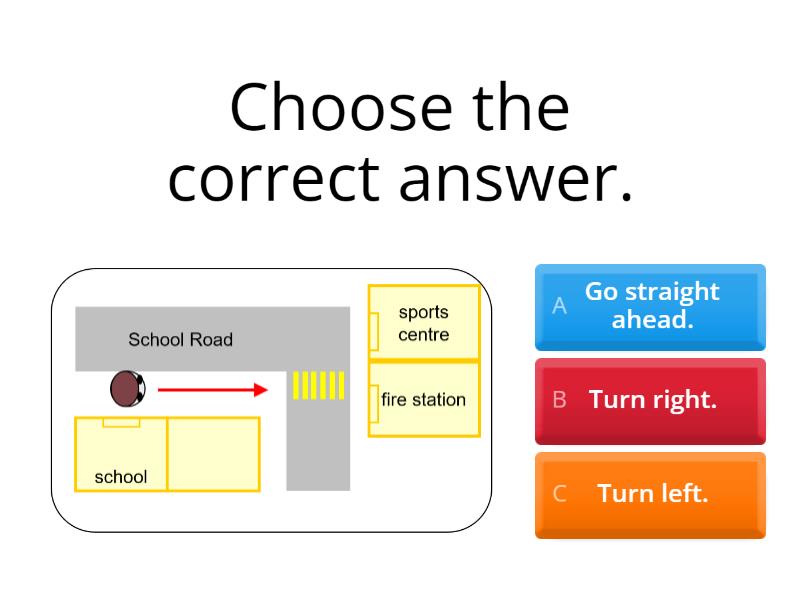 Choose the correct answer.

School Road

sports centre

fire station

school

A Go straight ahead.

B Turn right.

C Turn left.